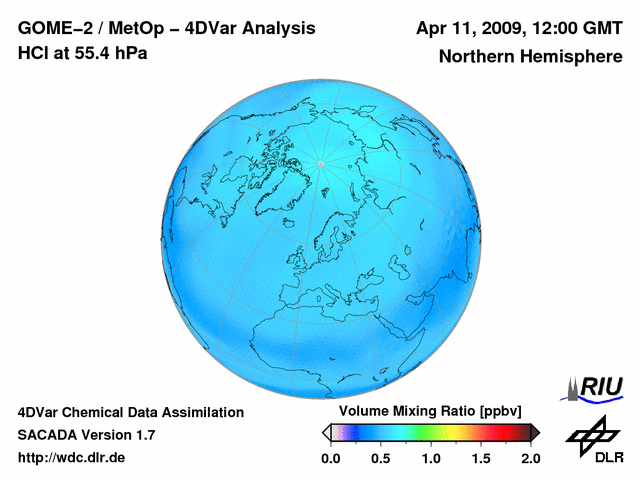 GOME–2 / MetOp – 4DVar Analysis
HCl at 55.4 hPa

Apr 11, 2009, 12:00 GMT
Northern Hemisphere

4DVar Chemical Data Assimilation
SACADA Version 1.7
http://wdc.dlr.de

Volume Mixing Ratio [ppbv]
0.0 0.5 1.0 1.5 2.0

RIU

DLR